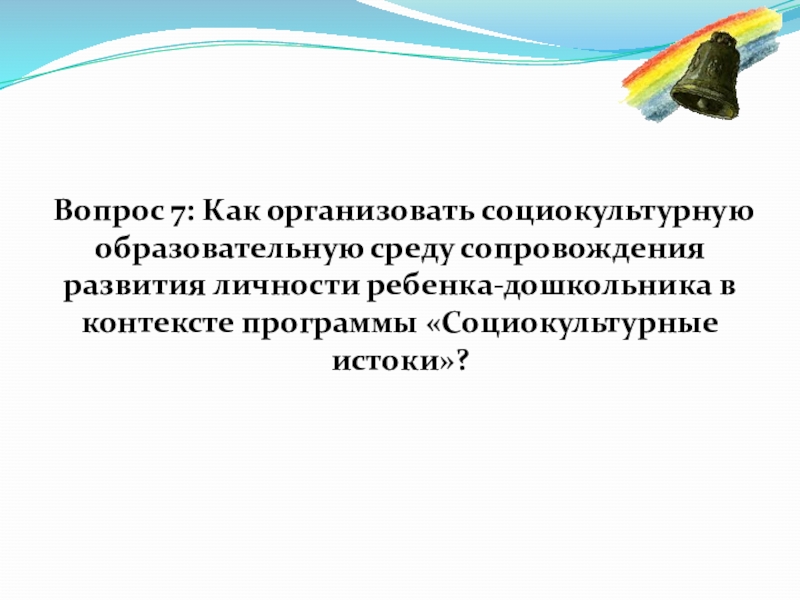 Вопрос 7: Как организовать социокультурную образовательную среду сопровождения развития личности ребенка-дошкольника в контексте программы «Социокультурные истоки»?